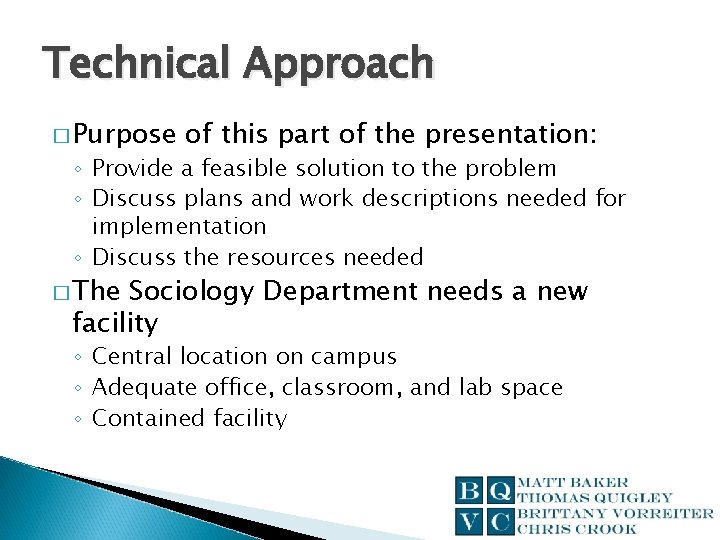 Technical Approach

□ Purpose of this part of the presentation:
◦ Provide a feasible solution to the problem
◦ Discuss plans and work descriptions needed for implementation
◦ Discuss the resources needed

□ The Sociology Department needs a new facility
◦ Central location on campus
◦ Adequate office, classroom, and lab space
◦ Contained facility

B Q
V C
MATT BAKER
THOMAS QUIGLEY
BRITTANY VORREITER
CHRIS CROOK